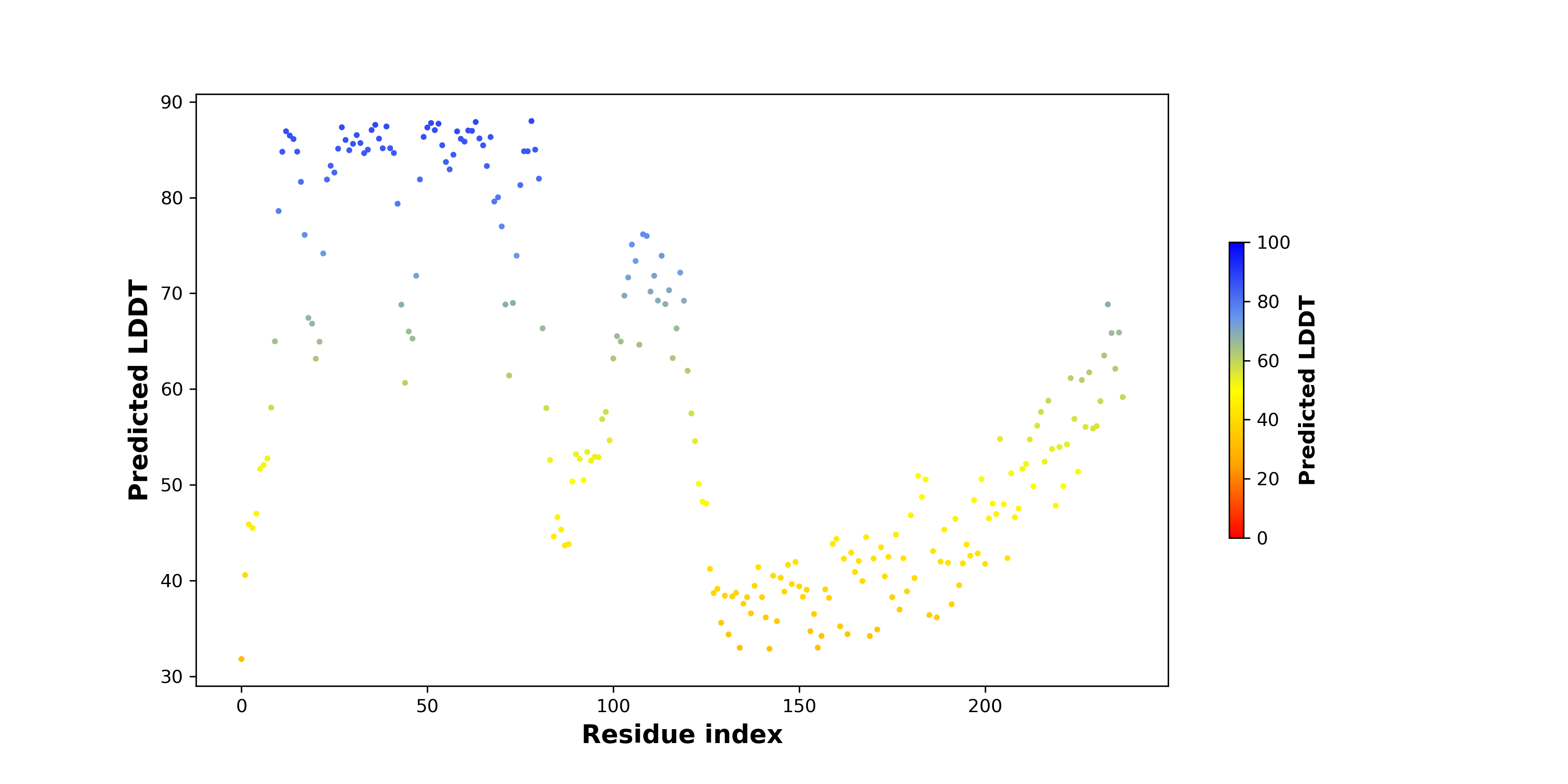 Predicted LDDT

90
80
70
60
50
40
30

0
50
100
150
200

Residue index

100
80
60
40
20
0

Predicted LDDT